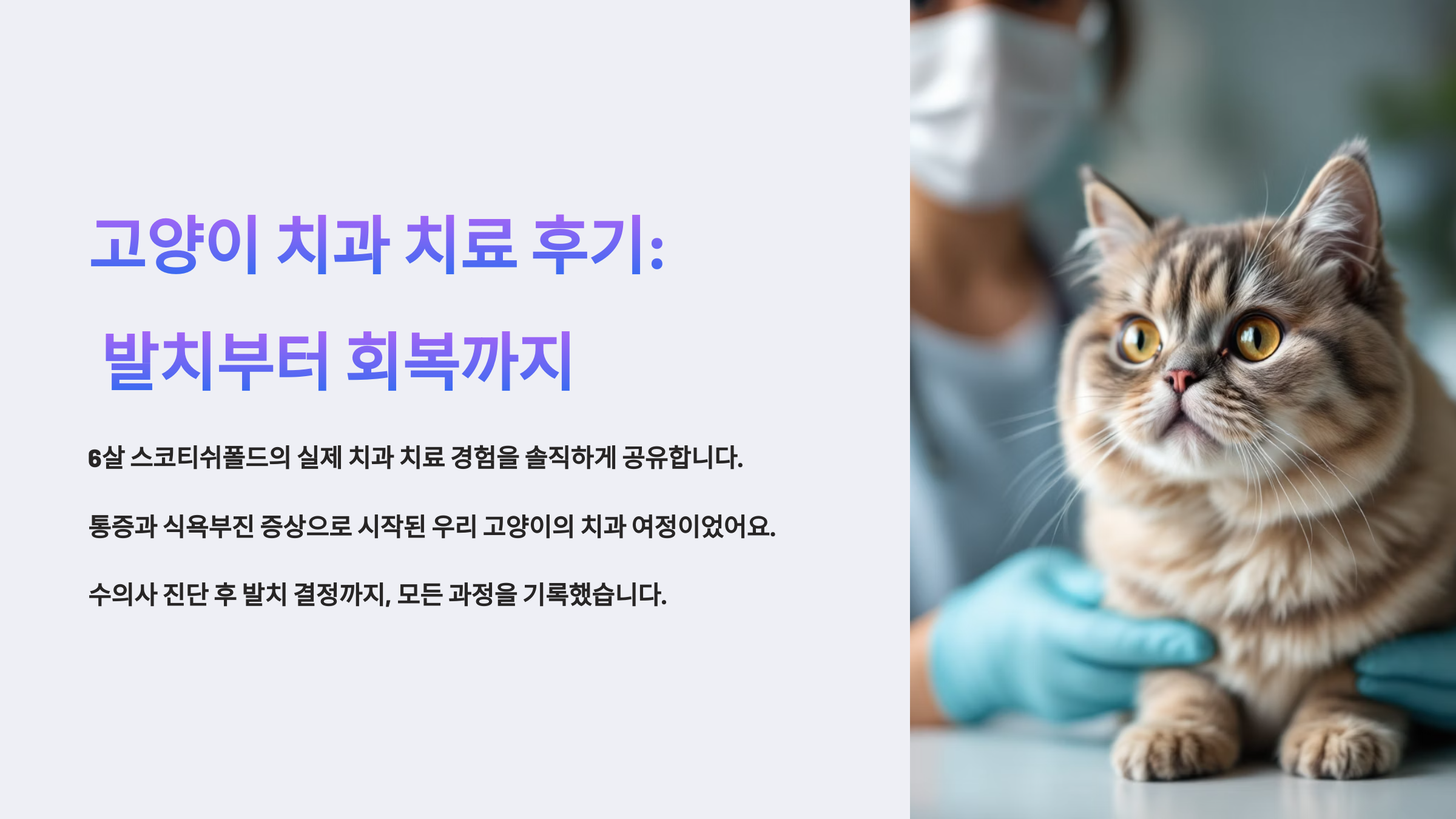 고양이 치과 치료 후기:
발치부터 회복까지

6살 스코티쉬폴드의 실제 치과 치료 경험을 솔직하게 공유합니다.

통증과 식욕부진 증상으로 시작된 우리 고양이의 치과 여정이었어요.

수의사 진단 후 발치 결정까지, 모든 과정을 기록했습니다.